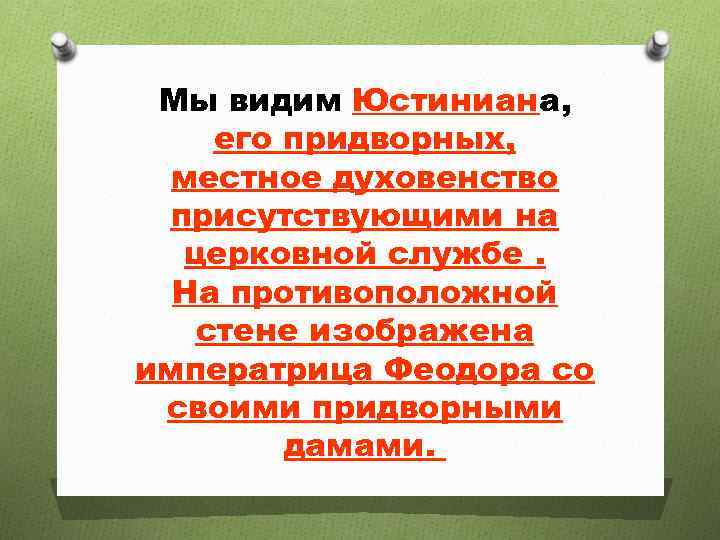 Мы видим Юстиниана, его придворных, местное духовенство присутствующими на церковной службе . На противоположной стене изображена императрица Феодора со своими придворными дамами.